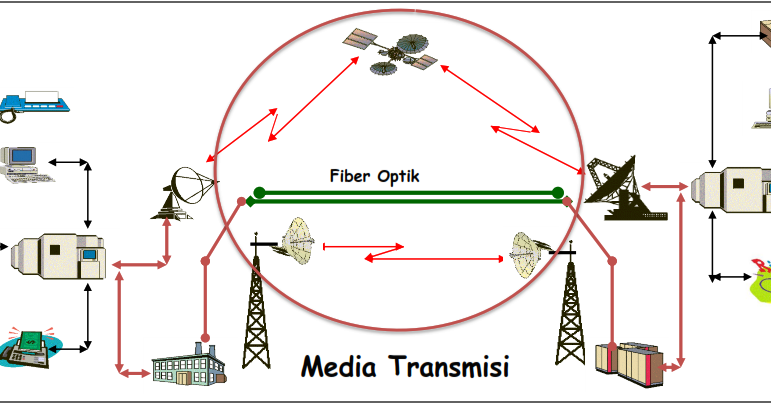 Fiber Optik

Media Transmisi